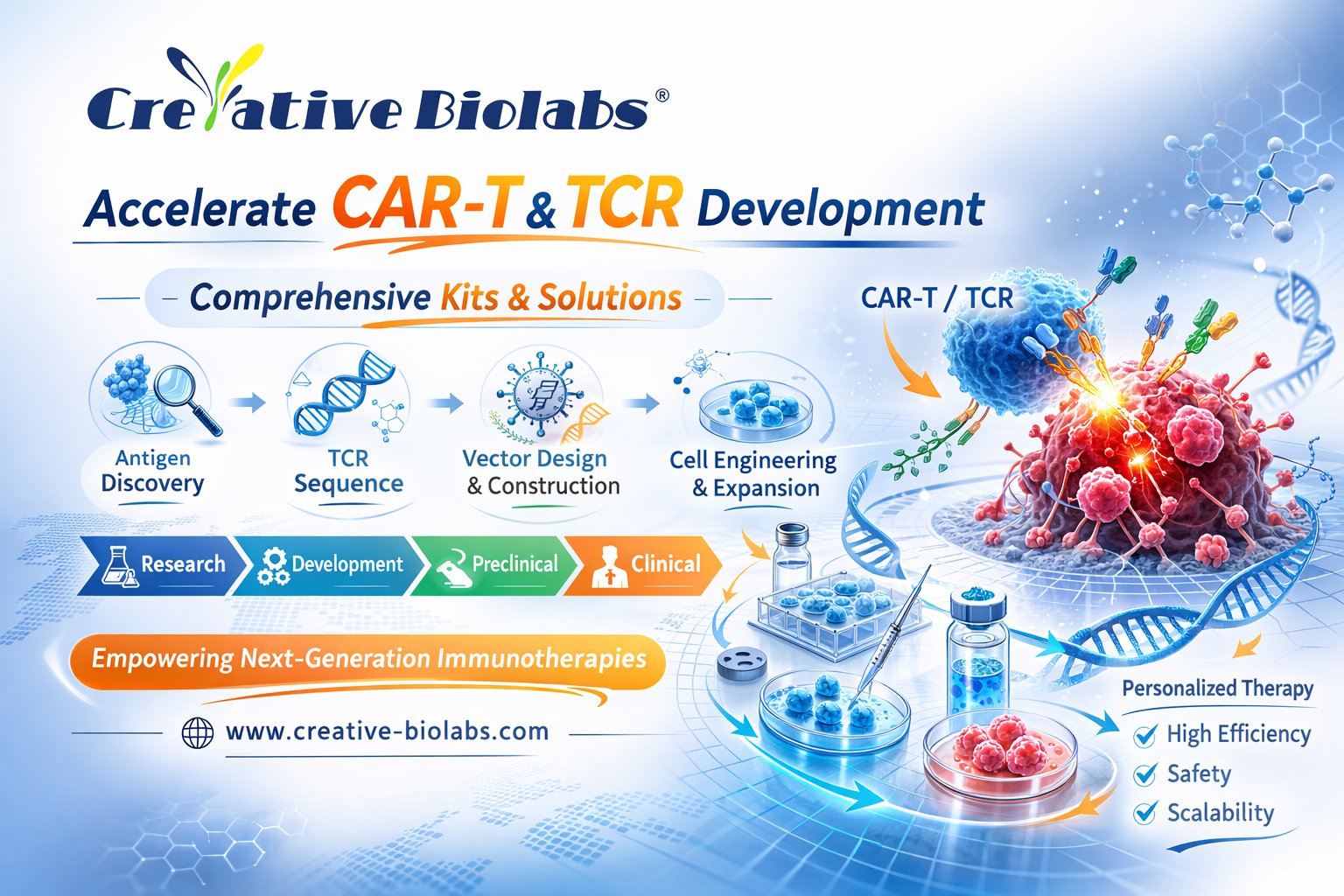 Creative Biolabs®

Accelerate CAR-T & TCR Development

Comprehensive Kits & Solutions

CAR-T / TCR

Antigen Discovery

TCR Sequence

Vector Design & Construction

Cell Engineering & Expansion

Research

Development

Preclinical

Clinical

Empowering Next-Generation Immunotherapies

www.creative-biolabs.com

Personalized Therapy

High Efficiency

Safety

Scalability